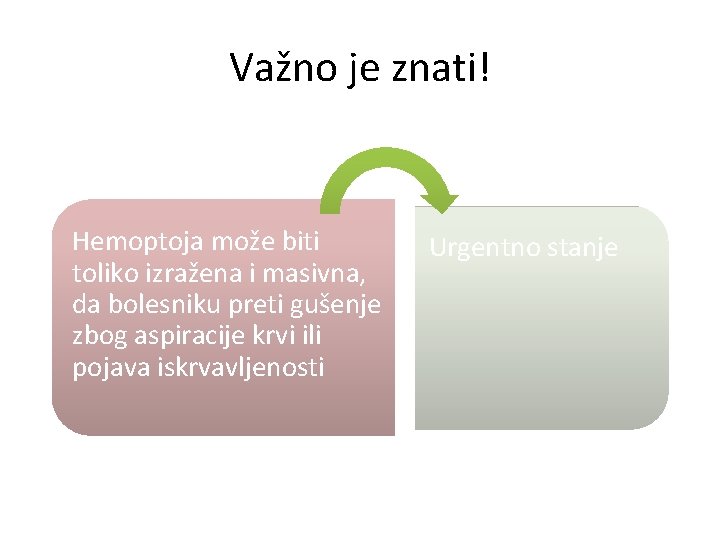 Važno je znati!

Hemoptoja može biti toliko izražena i masivna, da bolesniku preti gušenje zbog aspiracije krvi ili pojava iskrvavljenosti

Urgentno stanje